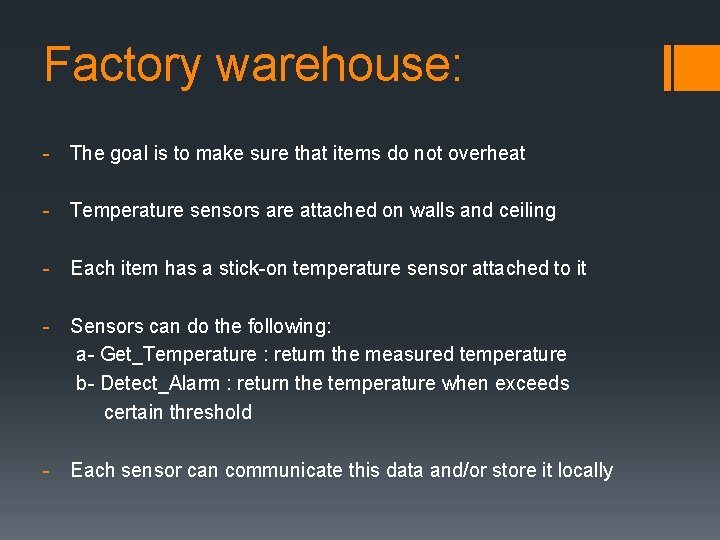 Factory warehouse:

- The goal is to make sure that items do not overheat

- Temperature sensors are attached on walls and ceiling

- Each item has a stick-on temperature sensor attached to it

- Sensors can do the following:
a- Get_Temperature : return the measured temperature
b- Detect_Alarm : return the temperature when exceeds certain threshold

- Each sensor can communicate this data and/or store it locally